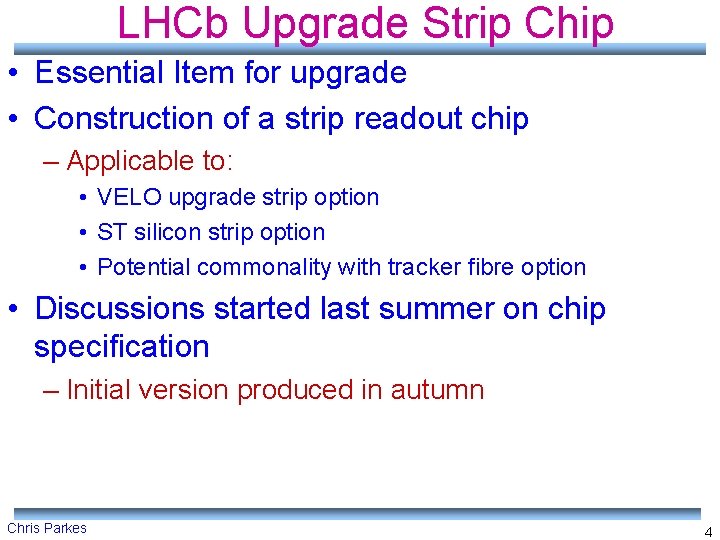 LHCb Upgrade Strip Chip

• Essential Item for upgrade

• Construction of a strip readout chip

– Applicable to:

• VELO upgrade strip option

• ST silicon strip option

• Potential commonality with tracker fibre option

• Discussions started last summer on chip specification

– Initial version produced in autumn

Chris Parkes

4